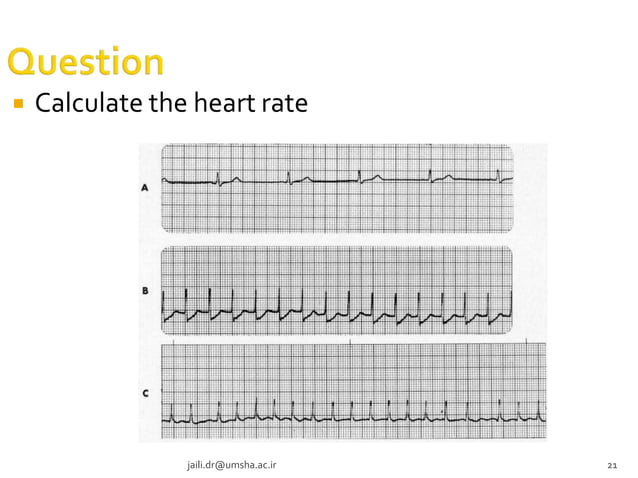 Question

Calculate the heart rate

A

B

C

jaili.dr@umsha.ac.ir

21